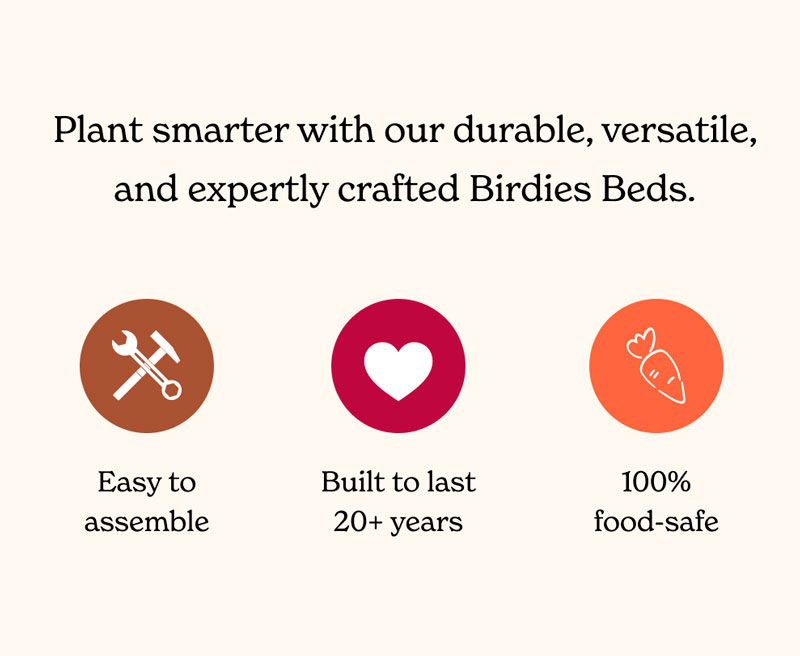 Plant smarter with our durable, versatile, and expertly crafted Birdies Beds.

Easy to assemble

Built to last 20+ years

100% food-safe